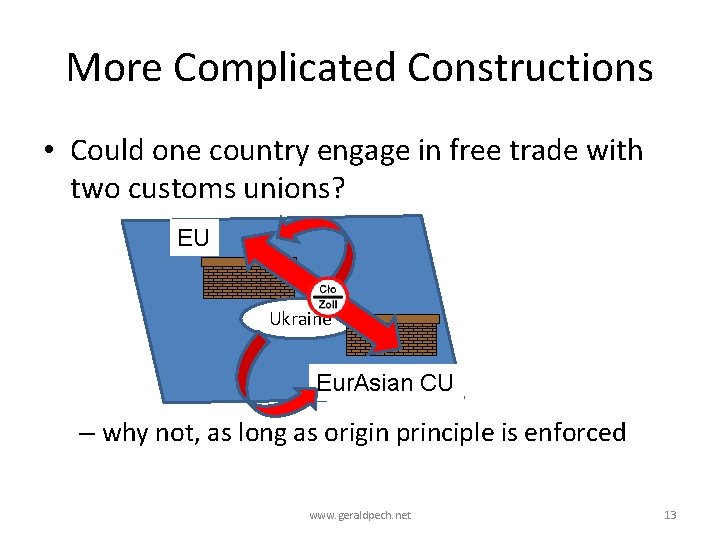 More Complicated Constructions

• Could one country engage in free trade with two customs unions?

EU

Clo
Zoll

Ukraine

EurAsian CU

– why not, as long as origin principle is enforced

www.geraldpech.net

13